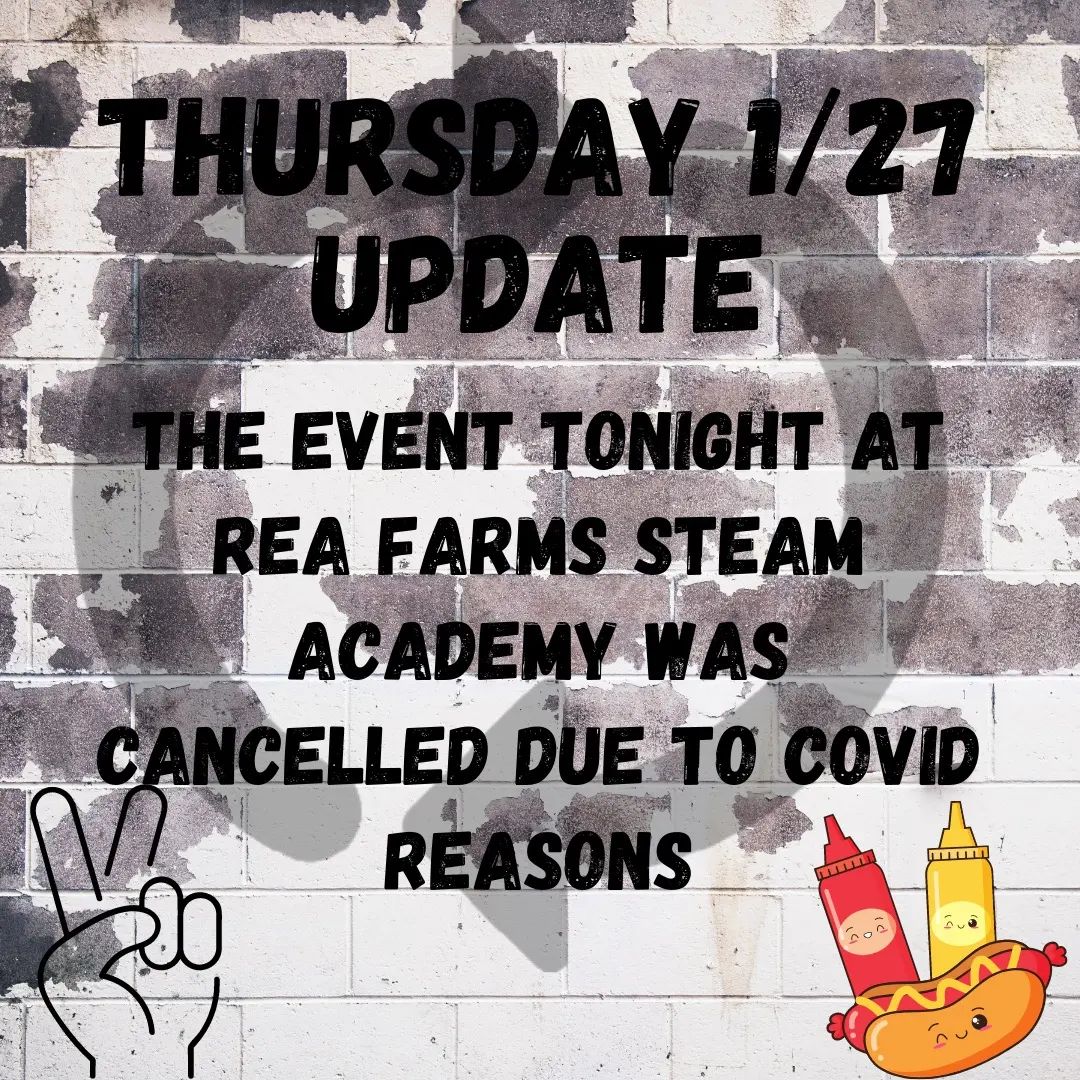 THURSDAY 1/27 UPDATE

THE EVENT TONIGHT AT REA FARMS STEAM ACADEMY WAS CANCELLED DUE TO COVID REASONS